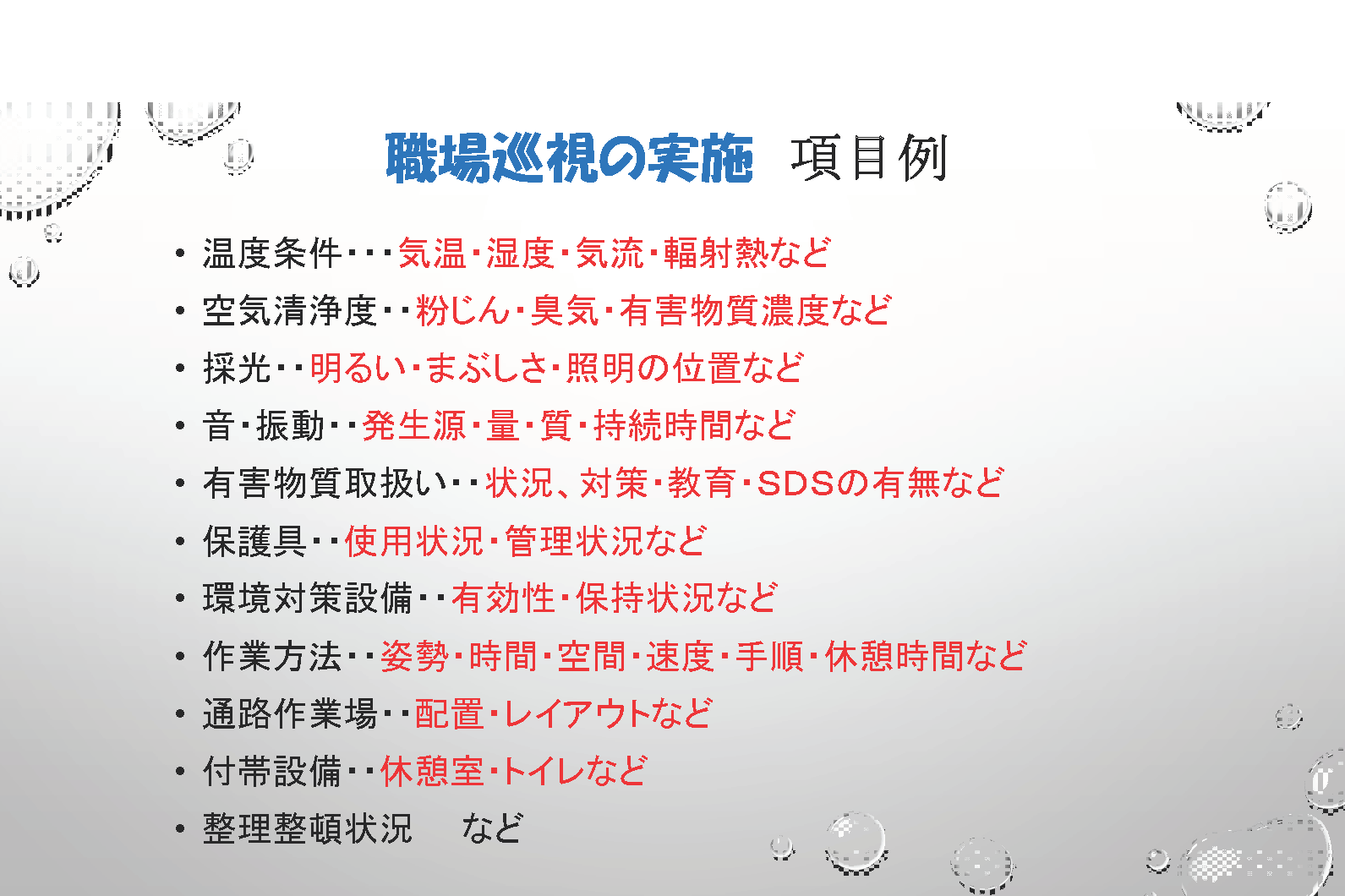 職場巡視の実施　項目例

• 温度条件・・・気温・湿度・気流・輻射熱など
• 空気清浄度・・粉じん・臭気・有害物質濃度など
• 採光・・明るい・まぶしさ・照明の位置など
• 音・振動・・発生源・量・質・持続時間など
• 有害物質取扱い・・状況、対策・教育・SDSの有無など
• 保護具・・使用状況・管理状況など
• 環境対策設備・・有効性・保持状況など
• 作業方法・・姿勢・時間・空間・速度・手順・休憩時間など
• 通路作業場・・配置・レイアウトなど
• 付帯設備・・休憩室・トイレなど
• 整理整頓状況　　など